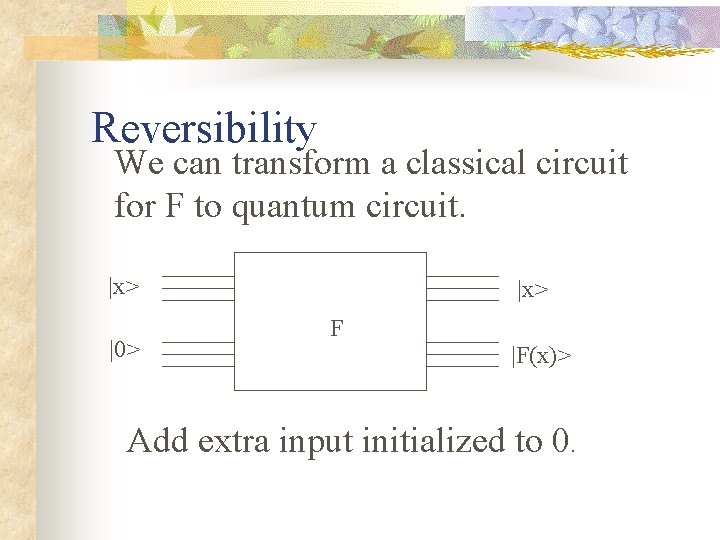 Reversibility

We can transform a classical circuit for F to quantum circuit.

|x>

|0>

F

|x>

|F(x)>

Add extra input initialized to 0.